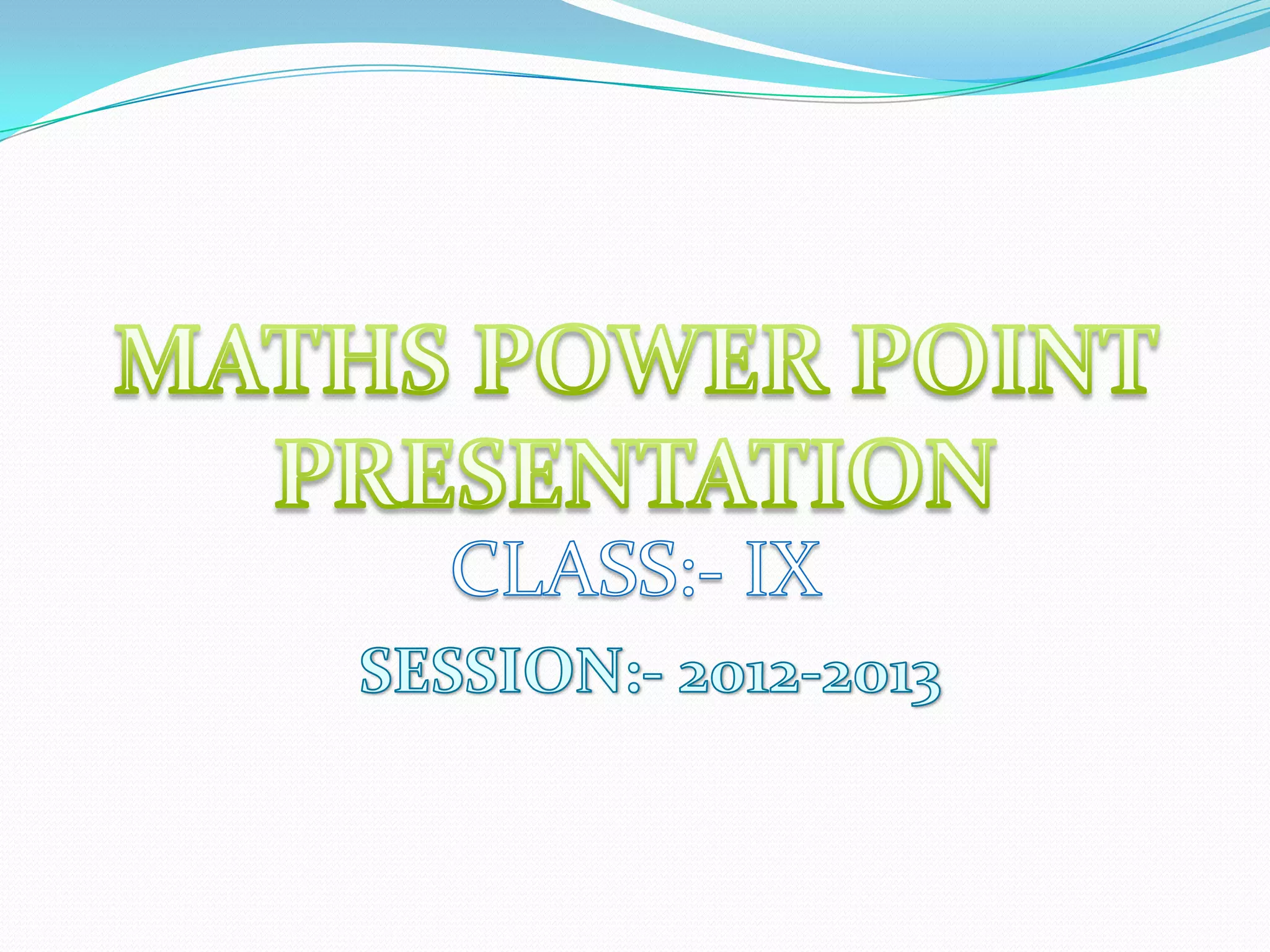 MATHS POWER POINT PRESENTATION

CLASS:- IX

SESSION:- 2012-2013